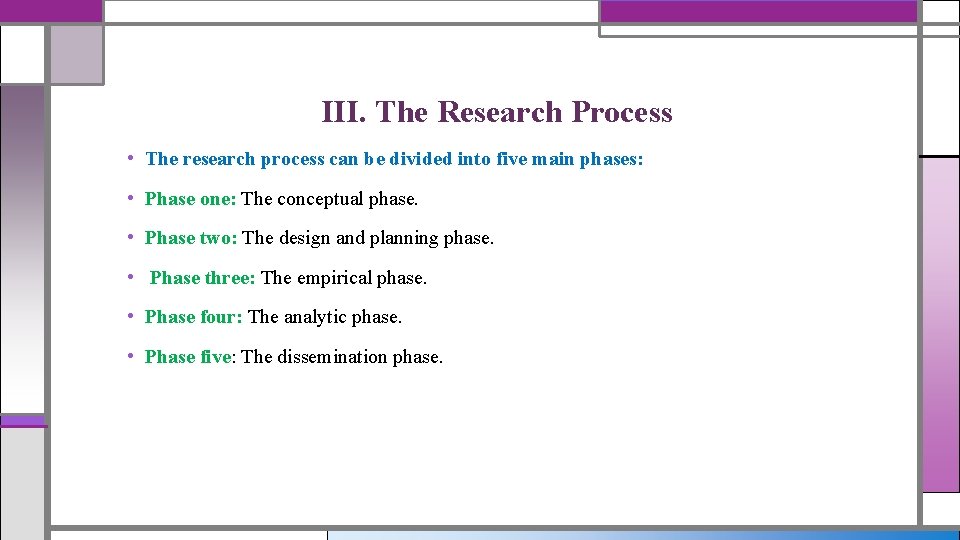 III. The Research Process

• The research process can be divided into five main phases:

• Phase one: The conceptual phase.

• Phase two: The design and planning phase.

• Phase three: The empirical phase.

• Phase four: The analytic phase.

• Phase five: The dissemination phase.